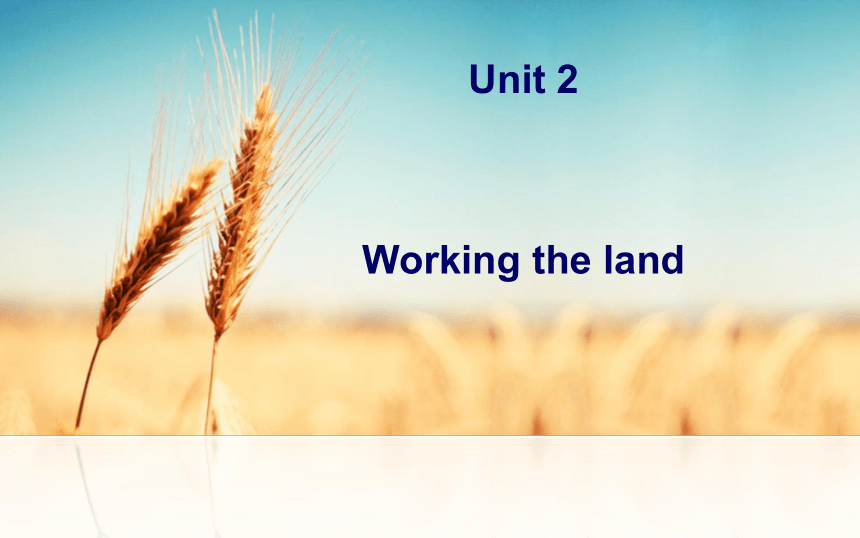 Unit 2

Working the land